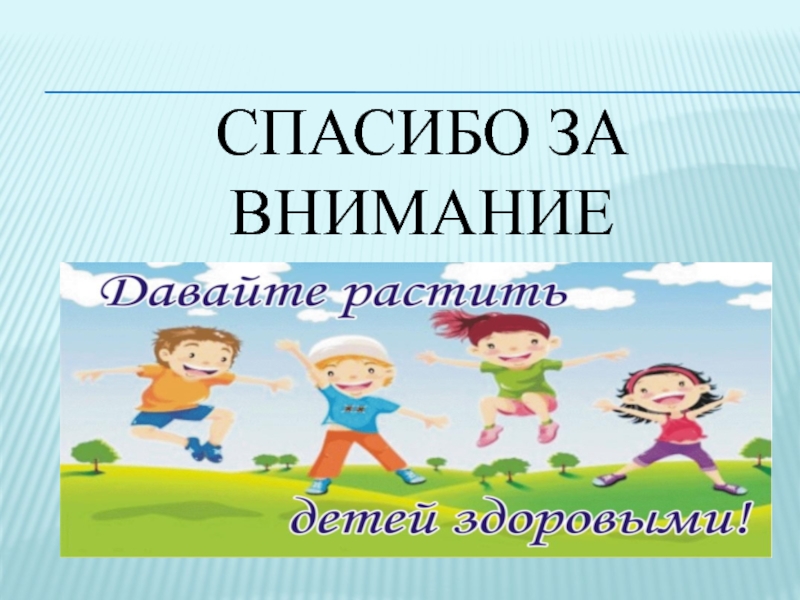 СПАСИБО ЗА ВНИМАНИЕ

Давайте растить

детей здоровыми!